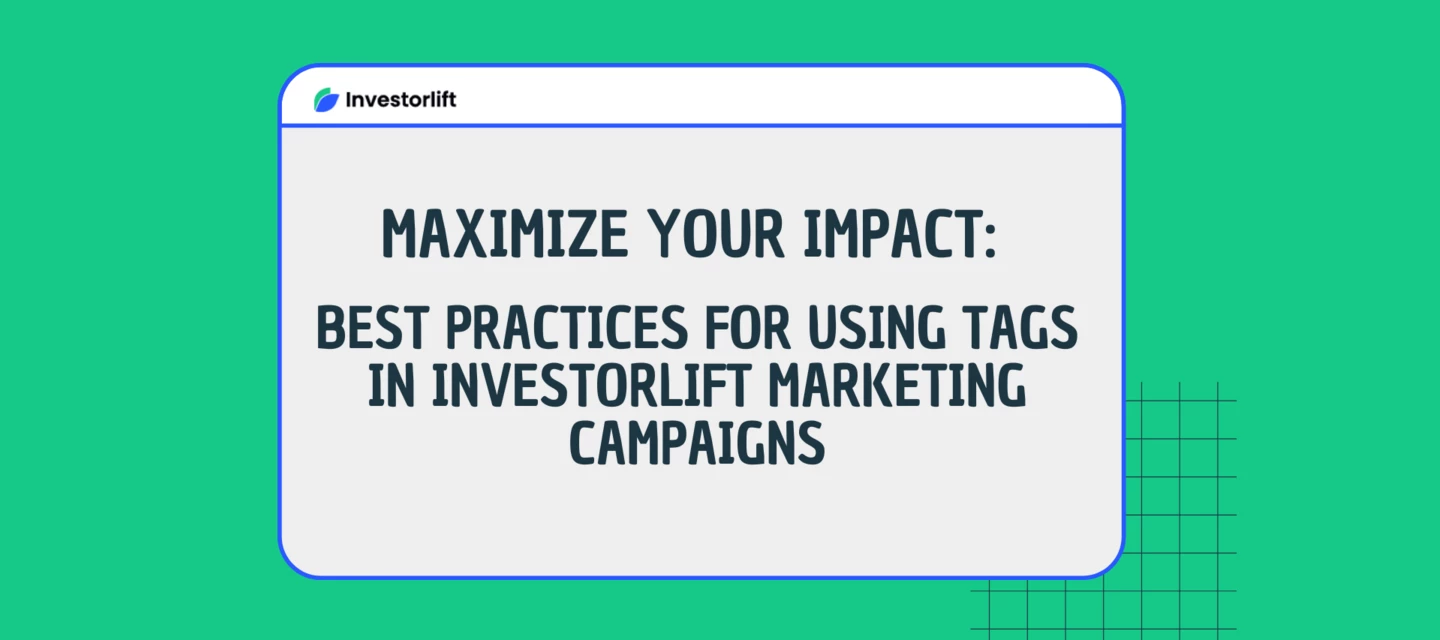 Investorlift

MAXIMIZE YOUR IMPACT:

BEST PRACTICES FOR USING TAGS IN INVESTORLIFT MARKETING CAMPAIGNS